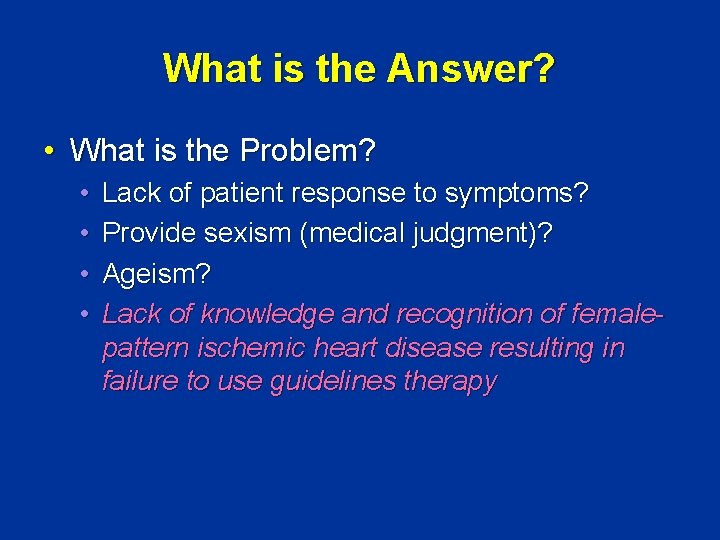 What is the Answer?

• What is the Problem?

• Lack of patient response to symptoms?
• Provide sexism (medical judgment)?
• Ageism?
• Lack of knowledge and recognition of female-pattern ischemic heart disease resulting in failure to use guidelines therapy